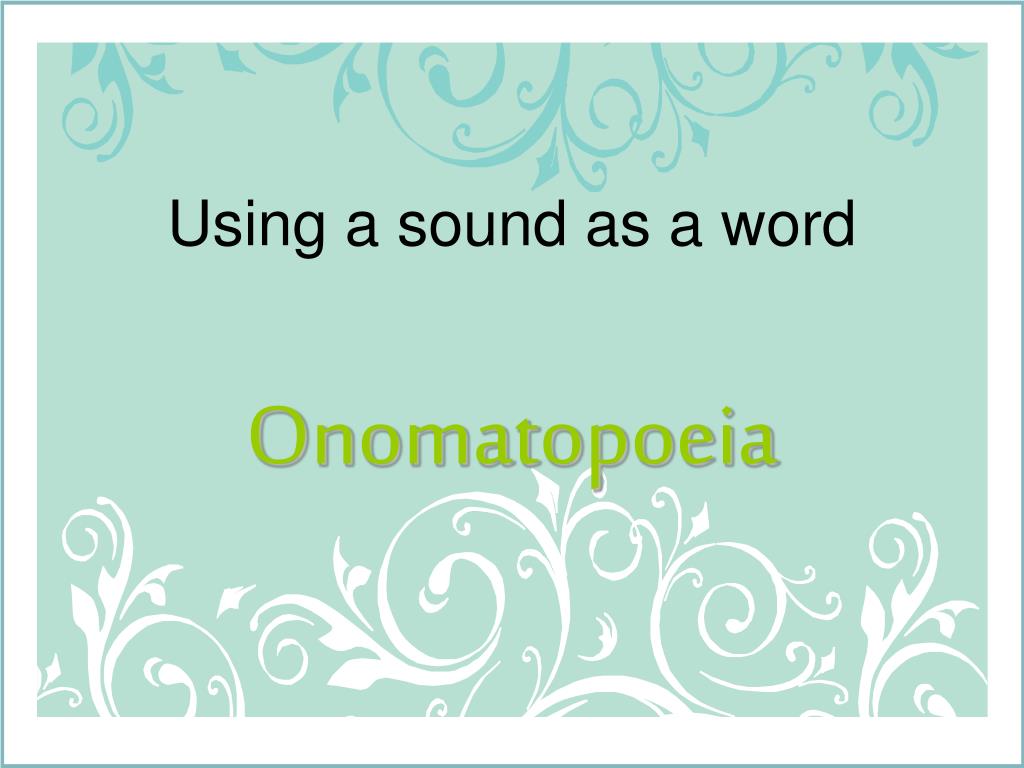 Using a sound as a word

Onomatopoeia